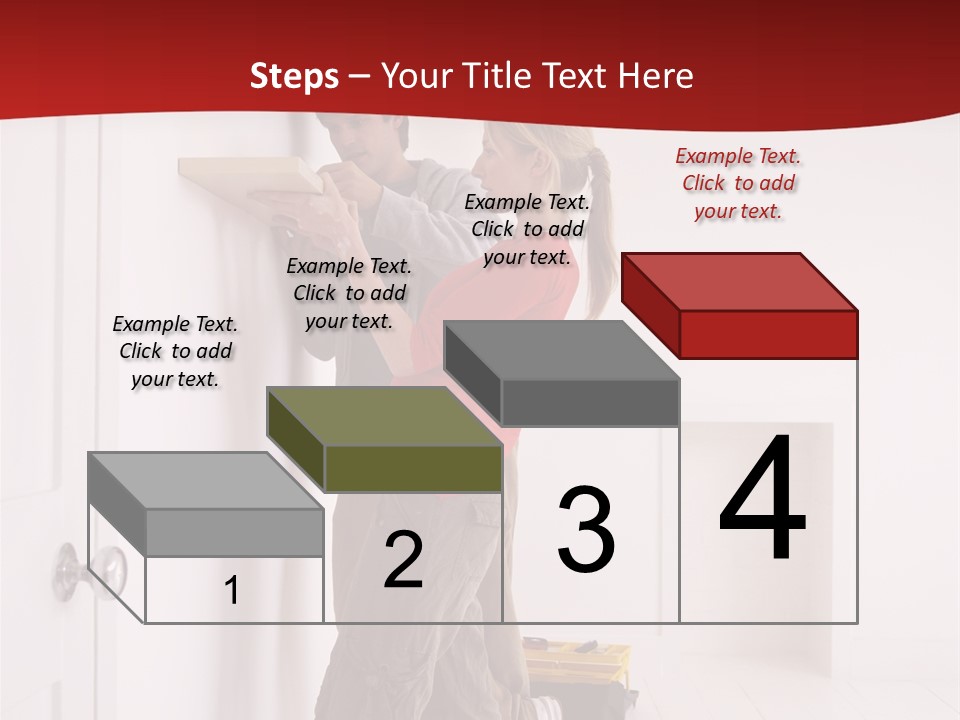 Steps – Your Title Text Here

Example Text. Click to add your text.

Example Text. Click to add your text.

Example Text. Click to add your text.

Example Text. Click to add your text.

1

2

3

4